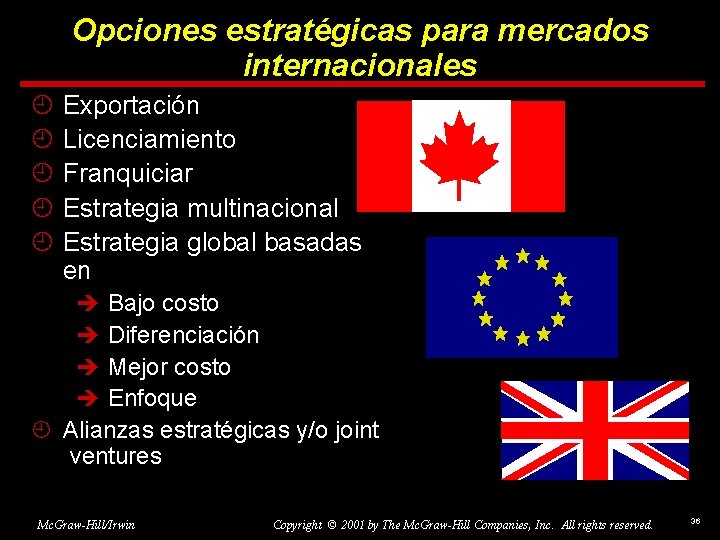 Opciones estratégicas para mercados internacionales

Exportación
Licenciamiento
Franquiciar
Estrategia multinacional
Estrategia global basadas en
Bajo costo
Diferenciación
Mejor costo
Enfoque
Alianzas estratégicas y/o joint ventures

McGraw-Hill/Irwin

Copyright © 2001 by The McGraw-Hill Companies, Inc. All rights reserved.

36